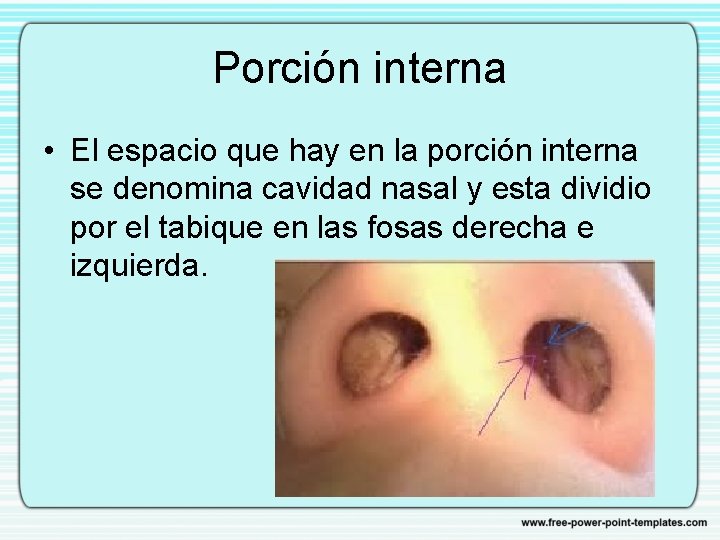 Porción interna

• El espacio que hay en la porción interna se denomina cavidad nasal y esta dividio por el tabique en las fosas derecha e izquierda.

www.free-power-point-templates.com